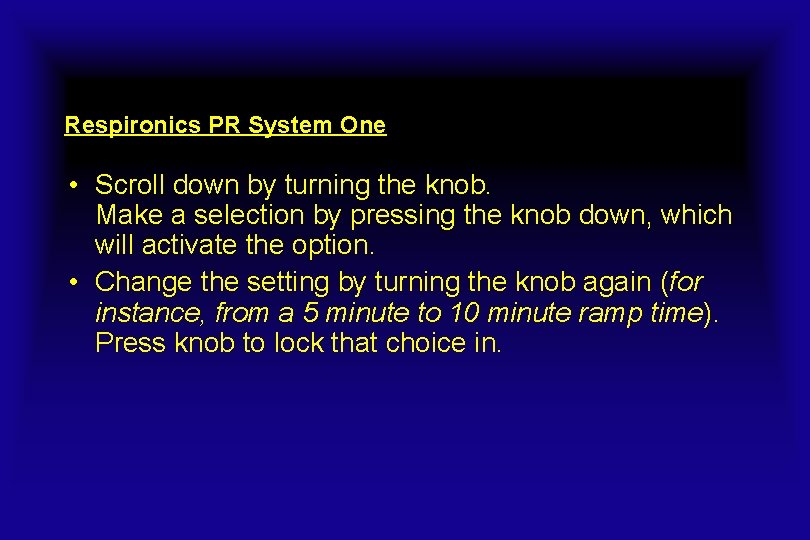 Respironics PR System One

• Scroll down by turning the knob.
Make a selection by pressing the knob down, which will activate the option.
• Change the setting by turning the knob again (for instance, from a 5 minute to 10 minute ramp time). Press knob to lock that choice in.